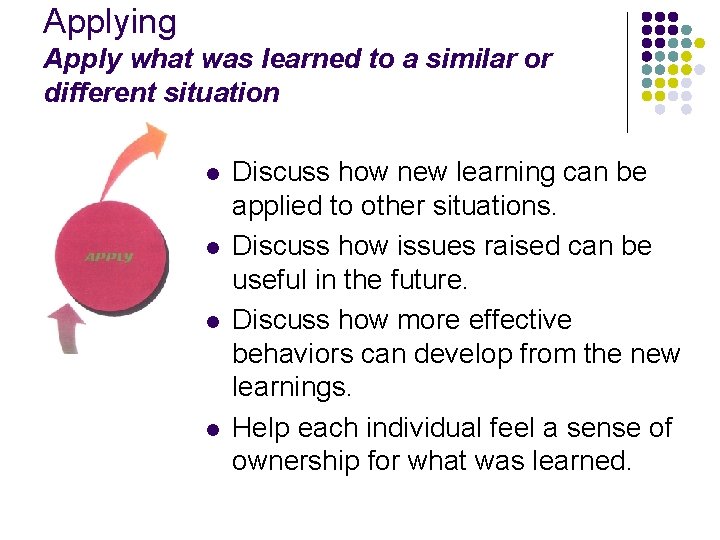 Applying
Apply what was learned to a similar or different situation

APPLY

- Discuss how new learning can be applied to other situations.
- Discuss how issues raised can be useful in the future.
- Discuss how more effective behaviors can develop from the new learnings.
- Help each individual feel a sense of ownership for what was learned.